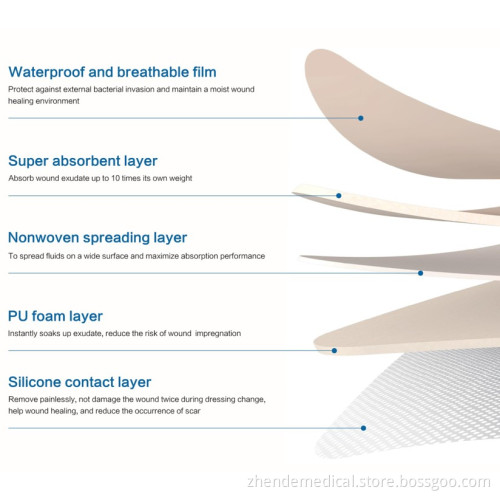 Waterproof and breathable film
Protect against external bacterial invasion and maintain a moist wound healing environment

Super absorbent layer
Absorb wound exudate up to 10 times its own weight

Nonwoven spreading layer
To spread fluids on a wide surface and maximize absorption performance

PU foam layer
Instantly soaks up exudate, reduce the risk of wound impregnation

Silicone contact layer
Remove painlessly, not damage the wound twice during dressing change, help wound healing, and reduce the occurrence of scar

zhendemedical.store.bossgoo.com